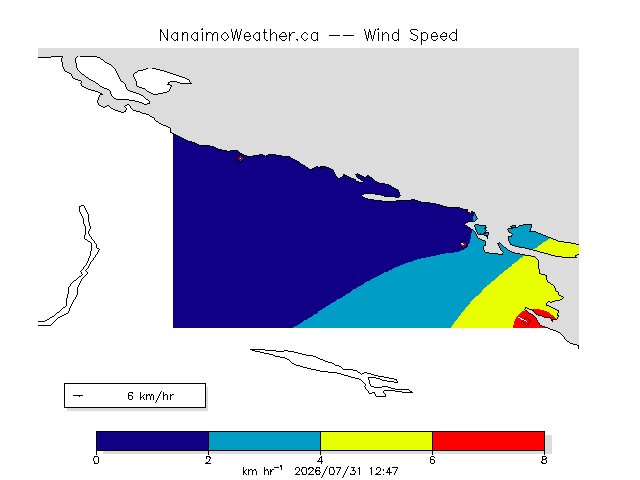 NanaimoWeather.ca -- Wind Speed

6 km/hr

0 2 4 6 8

km hr$^{-1}$ 2026/07/31 12:47